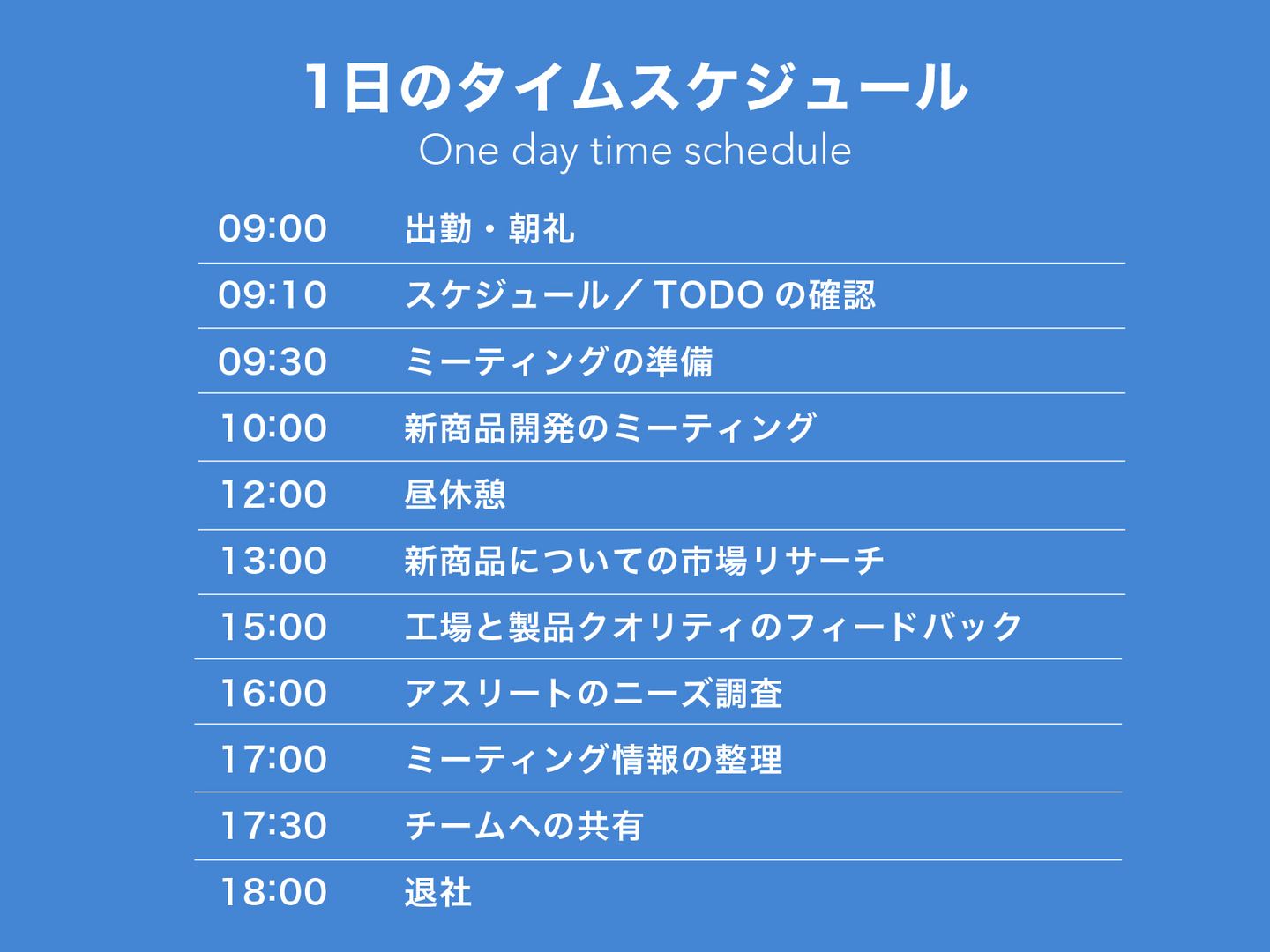 1日のタイムスケジュール
One day time schedule

| 09:00 | 出勤・朝礼 |
|---|---|
| 09:10 | スケジュール／TODO の確認 |
| 09:30 | ミーティングの準備 |
| 10:00 | 新商品開発のミーティング |
| 12:00 | 昼休憩 |
| 13:00 | 新商品についての市場リサーチ |
| 15:00 | 工場と製品クオリティのフィードバック |
| 16:00 | アスリートのニーズ調査 |
| 17:00 | ミーティング情報の整理 |
| 17:30 | チームへの共有 |
| 18:00 | 退社 |